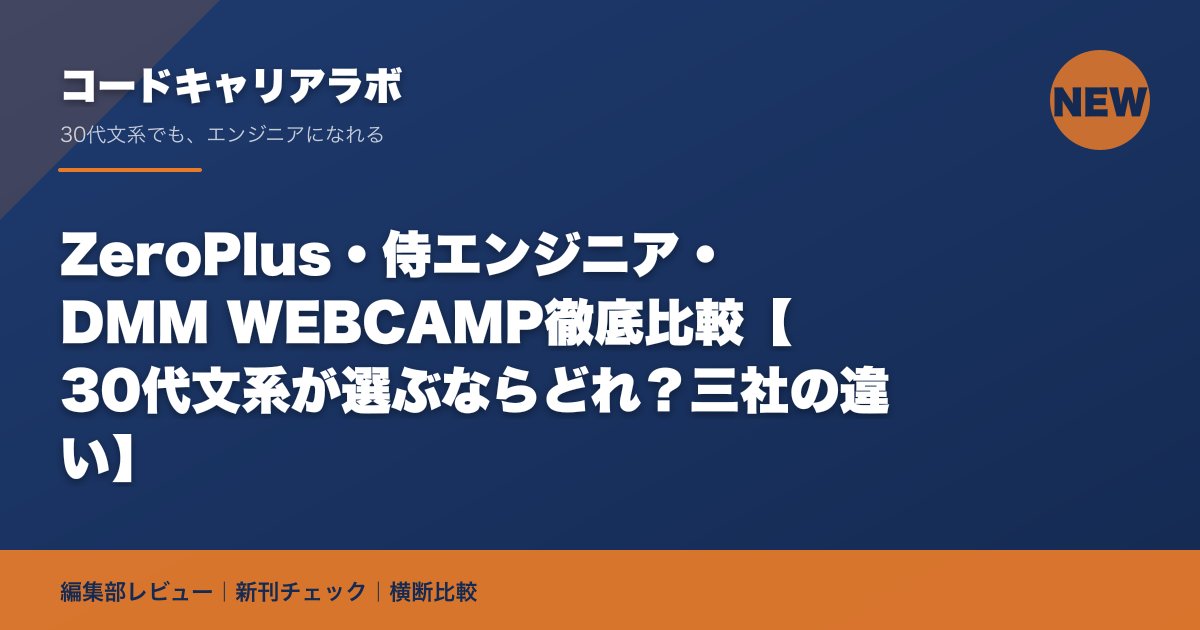 コードキャリアラボ

30代文系でも、エンジニアになれる

NEW

ZeroPlus・侍エンジニア・DMM WEBCAMP徹底比較【30代文系が選ぶならどれ？三社の違い】

編集部レビュー｜新刊チェック｜横断比較